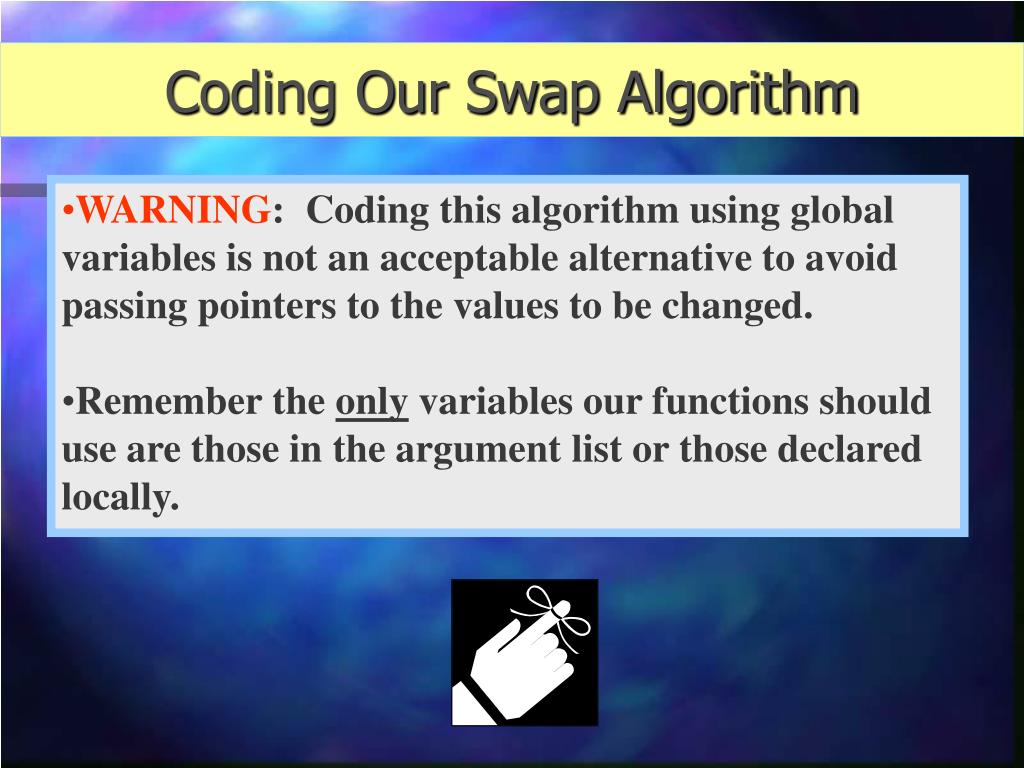 Coding Our Swap Algorithm

•WARNING: Coding this algorithm using global variables is not an acceptable alternative to avoid passing pointers to the values to be changed.

•Remember the only variables our functions should use are those in the argument list or those declared locally.